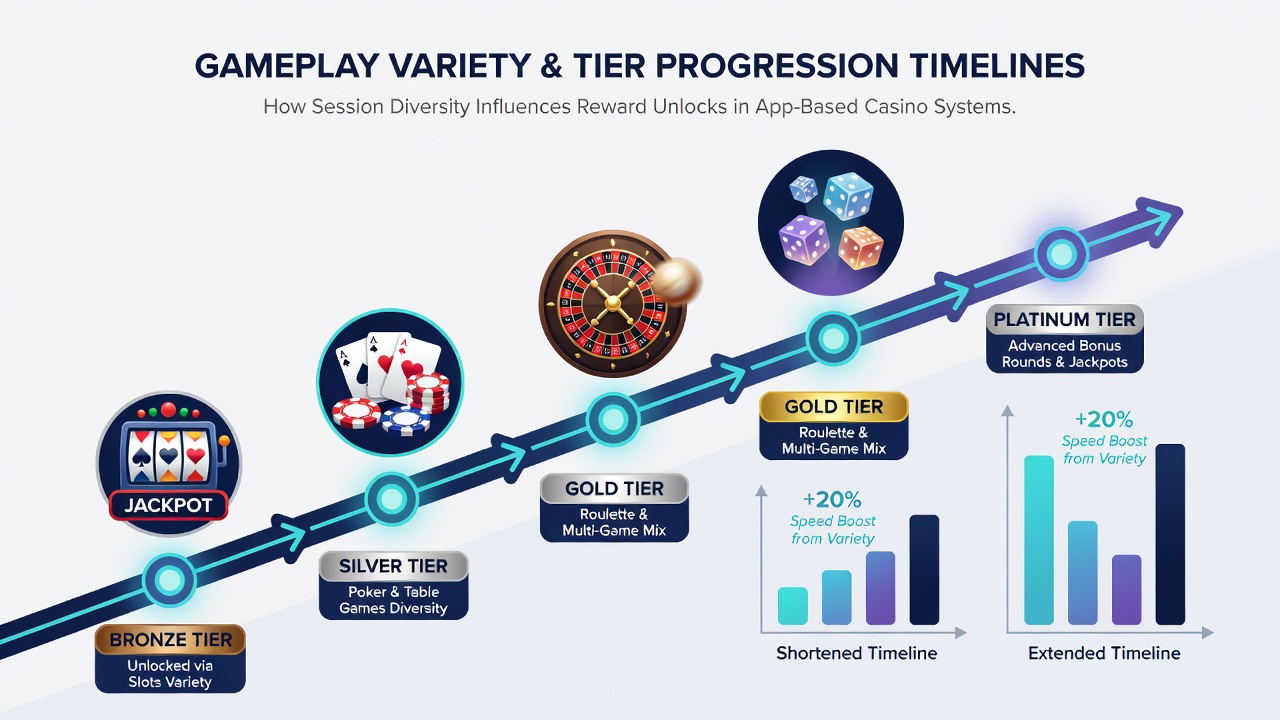 GAMEPLAY VARIETY & TIER PROGRESSION TIMELINES

How Session Diversity Influences Reward Unlocks in App-Based Casino Systems.

JACKPOT

BRONZE TIER
Unlocked via Slots Variety

SILVER TIER
Poker & Table Games Diversity

GOLD TIER
Roulette & Multi-Game Mix

GOLD TIER
Roulette & Multi-Game Mix

PLATINUM TIER
Advanced Bonus Rounds & Jackpots

+20%
Speed Boost from Variety

Shortened Timeline

+20%
Speed Boost from Variety

Extended Timeline